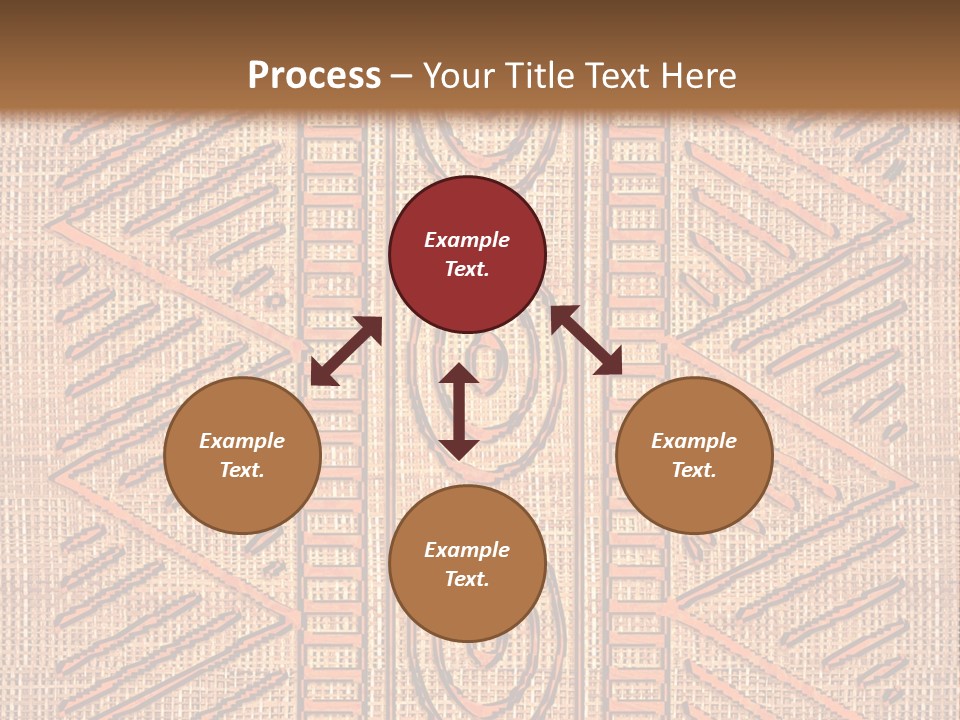 Process – Your Title Text Here

Example Text.

Example Text.

Example Text.

Example Text.